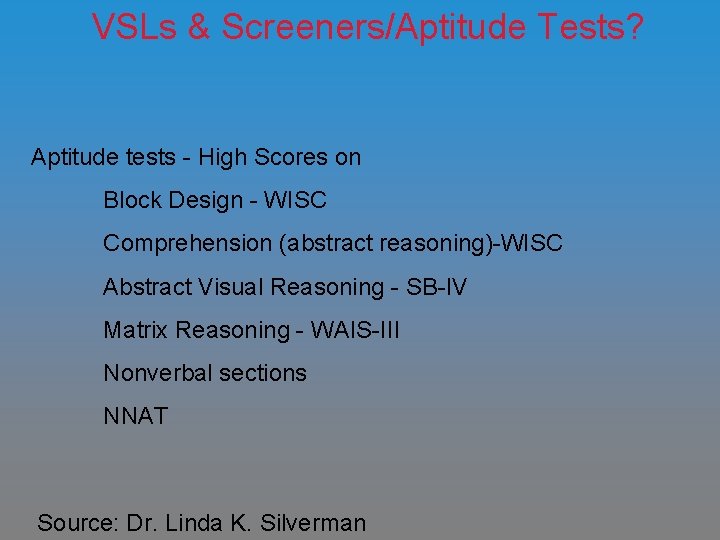 VSLs & Screeners/Aptitude Tests?

Aptitude tests - High Scores on

Block Design - WISC

Comprehension (abstract reasoning)-WISC

Abstract Visual Reasoning - SB-IV

Matrix Reasoning - WAIS-III

Nonverbal sections

NNAT

Source: Dr. Linda K. Silverman